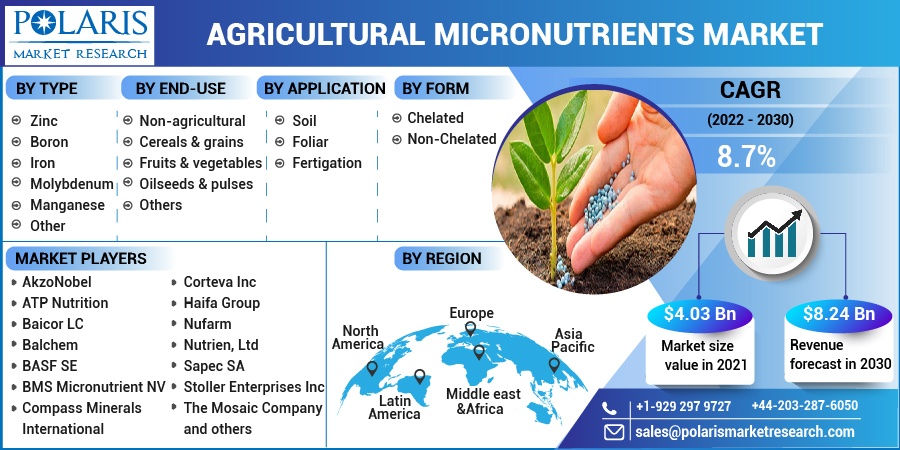 POLARIS
MARKET RESEARCH

AGRICULTURAL MICRONUTRIENTS MARKET

BY TYPE
Zinc
Boron
Iron
Molybdenum
Manganese
Other

BY END-USE
Non-agricultural
Cereals & grains
Fruits & vegetables
Oilseeds & pulses
Others

BY APPLICATION
Soil
Foliar
Fertigation

BY FORM
Chelated
Non-Chelated

CAGR
(2022 - 2030)
8.7%

MARKET PLAYERS
AkzoNobel
ATP Nutrition
Baicor LC
Balchem
BASF SE
BMS Micronutrient NV
Compass Minerals International
Corteva Inc
Haifa Group
Nufarm
Nutrien, Ltd
Sapec SA
Stoller Enterprises Inc
The Mosaic Company and others

BY REGION
North America
Europe
Asia Pacific
Latin America
Middle east &Africa

$4.03 Bn
Market size value in 2021

$8.24 Bn
Revenue forecast in 2030

+1-929 297 9727
+44-203-287-6050
sales@polarismarketresearch.com